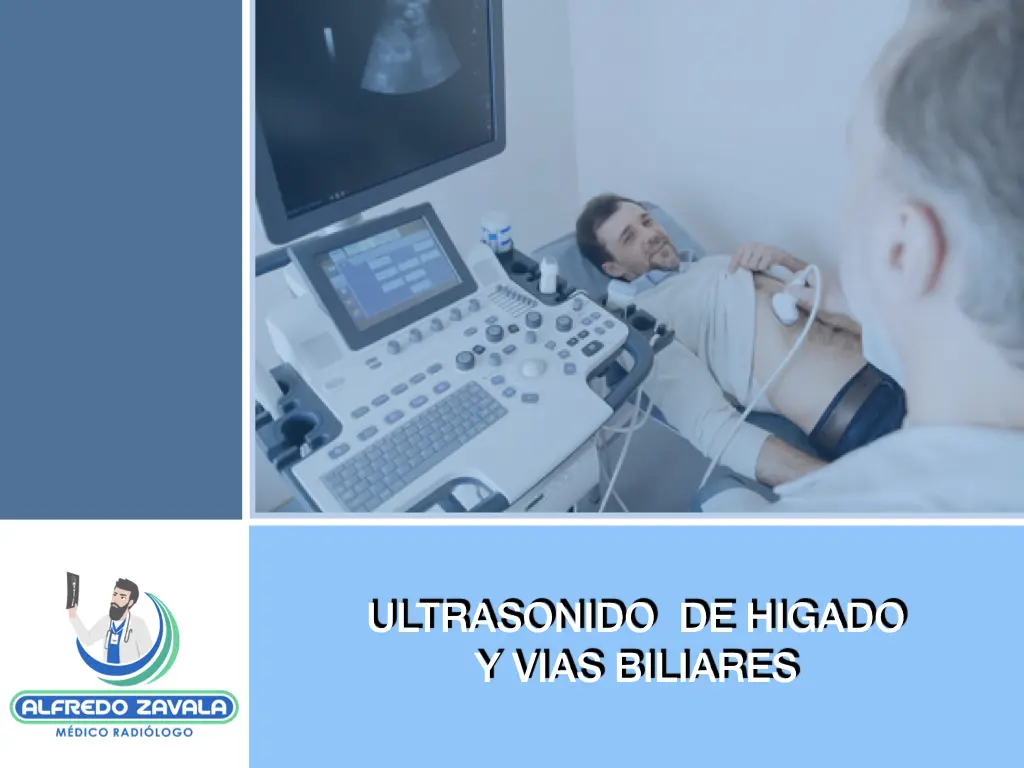 ALFREDO ZAVALA
MÉDICO RADIÓLOGO

ULTRASONIDO DE HIGADO
Y VIAS BILIARES